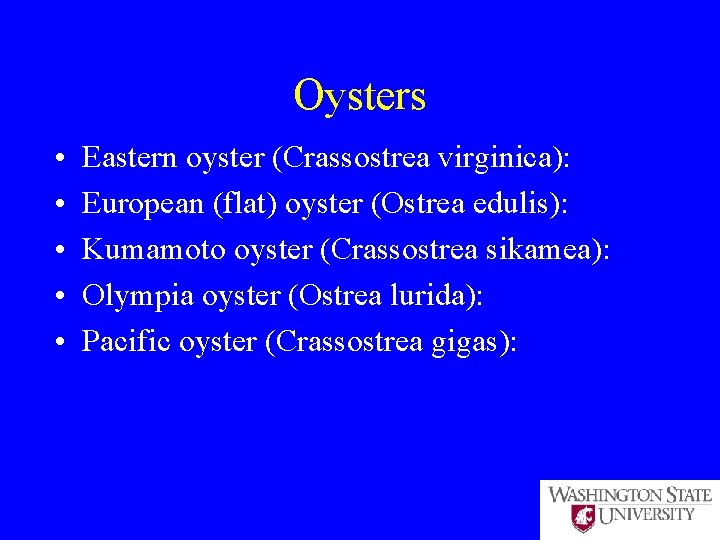 Oysters

• Eastern oyster (Crassostrea virginica):
• European (flat) oyster (Ostrea edulis):
• Kumamoto oyster (Crassostrea sikamea):
• Olympia oyster (Ostrea lurida):
• Pacific oyster (Crassostrea gigas):

WASHINGTON STATE UNIVERSITY